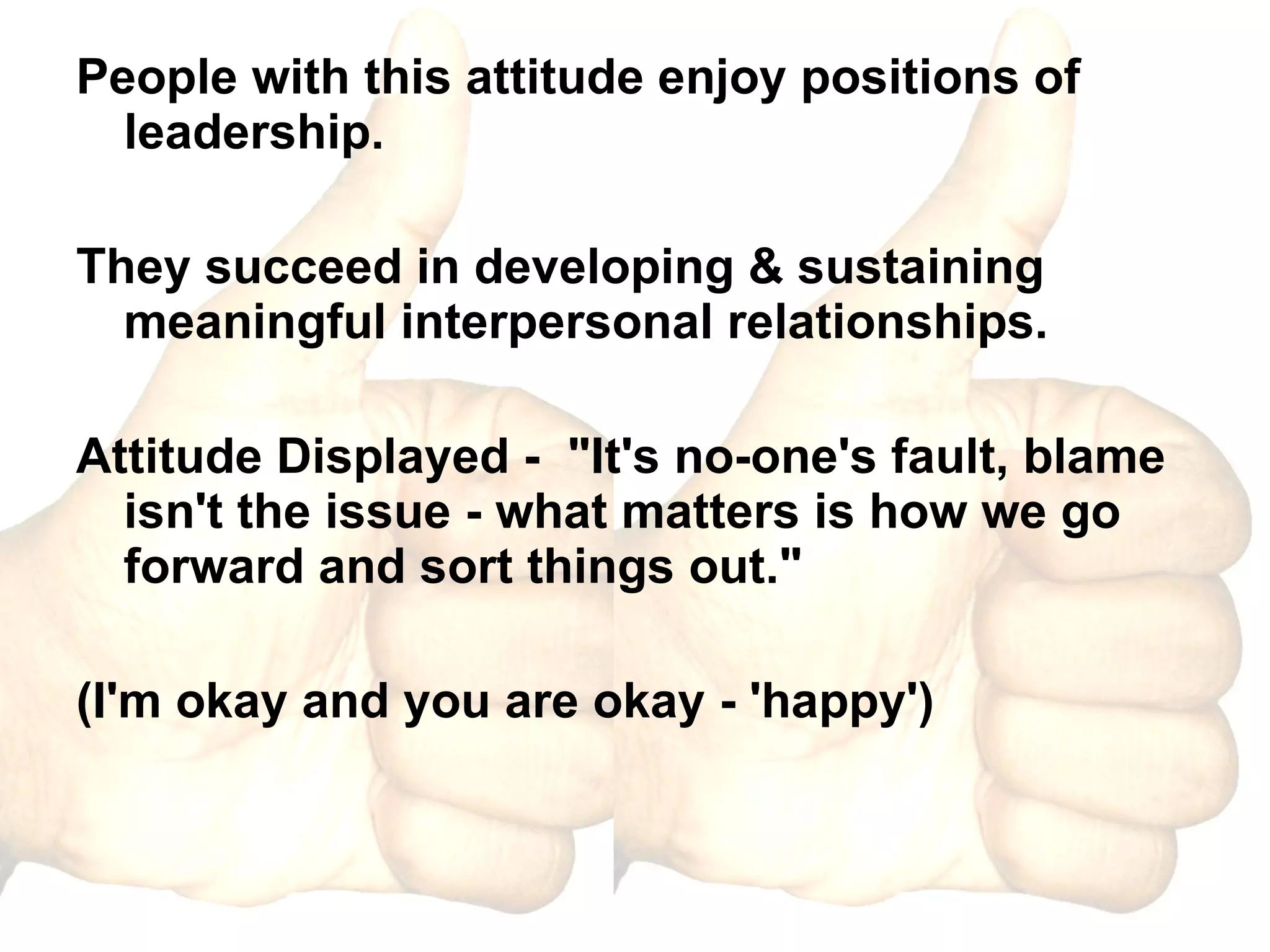 People with this attitude enjoy positions of leadership.

They succeed in developing & sustaining meaningful interpersonal relationships.

Attitude Displayed - "It's no-one's fault, blame isn't the issue - what matters is how we go forward and sort things out."

(I'm okay and you are okay - 'happy')